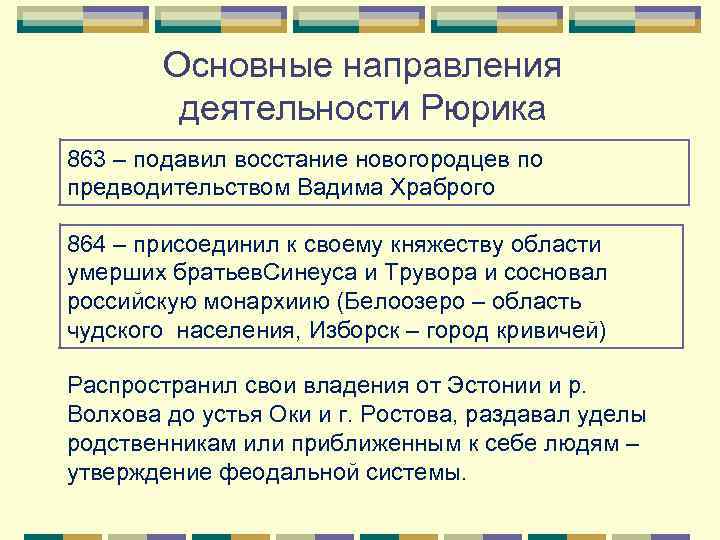 Основные направления деятельности Рюрика

863 – подавил восстание новогородцев по предводительством Вадима Храброго

864 – присоединил к своему княжеству области умерших братьевСинеуса и Трувора и сосновал российскую монархиию (Белоозеро – область чудского  населения, Изборск – город кривичей)

Распространил свои владения от Эстонии и р. Волхова до устья Оки и г. Ростова, раздавал уделы родственникам или приближенным к себе людям – утверждение феодальной системы.